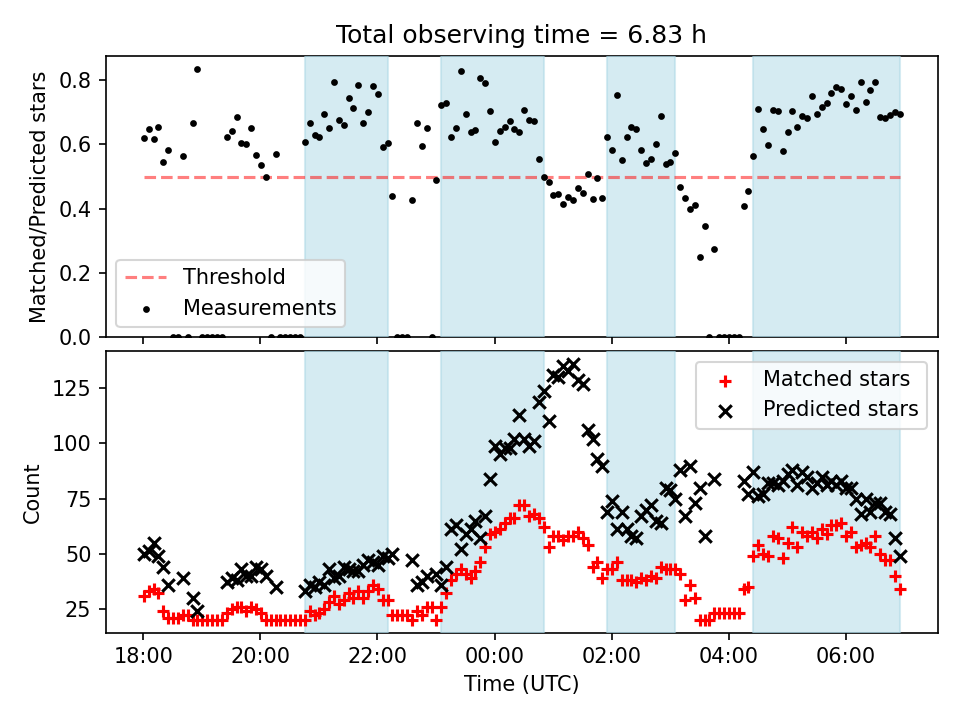 Total observing time = 6.83 h

Matched/Predicted stars

0.8
0.6
0.4
0.2
0.0

Threshold
Measurements

Count

125
100
75
50
25

Matched stars
Predicted stars

18:00
20:00
22:00
00:00
02:00
04:00
06:00

Time (UTC)